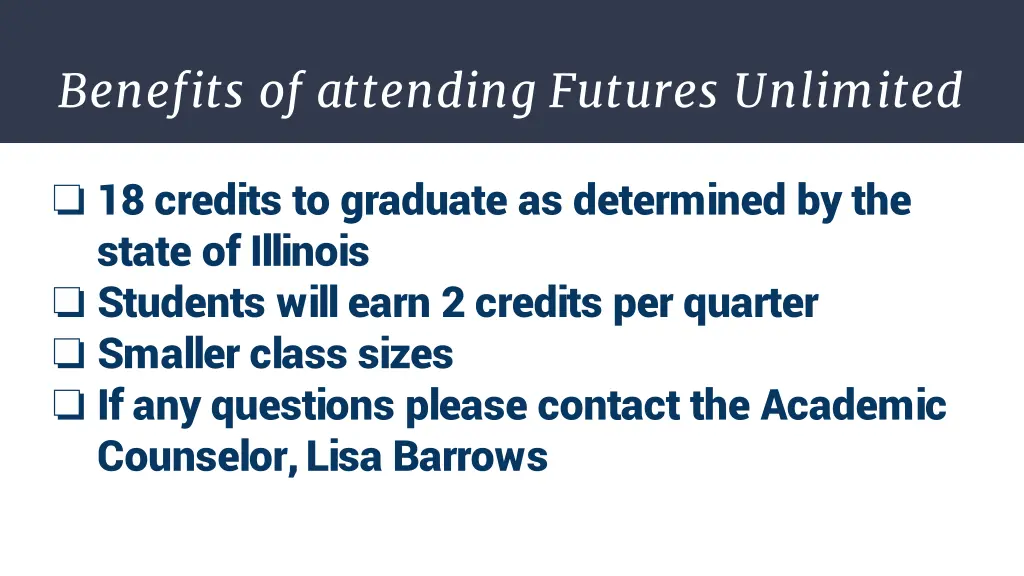 Benefits of attending Futures Unlimited

❏ 18 credits to graduate as determined by the state of Illinois
❏ Students will earn 2 credits per quarter
❏ Smaller class sizes
❏ If any questions please contact the Academic Counselor, Lisa Barrows